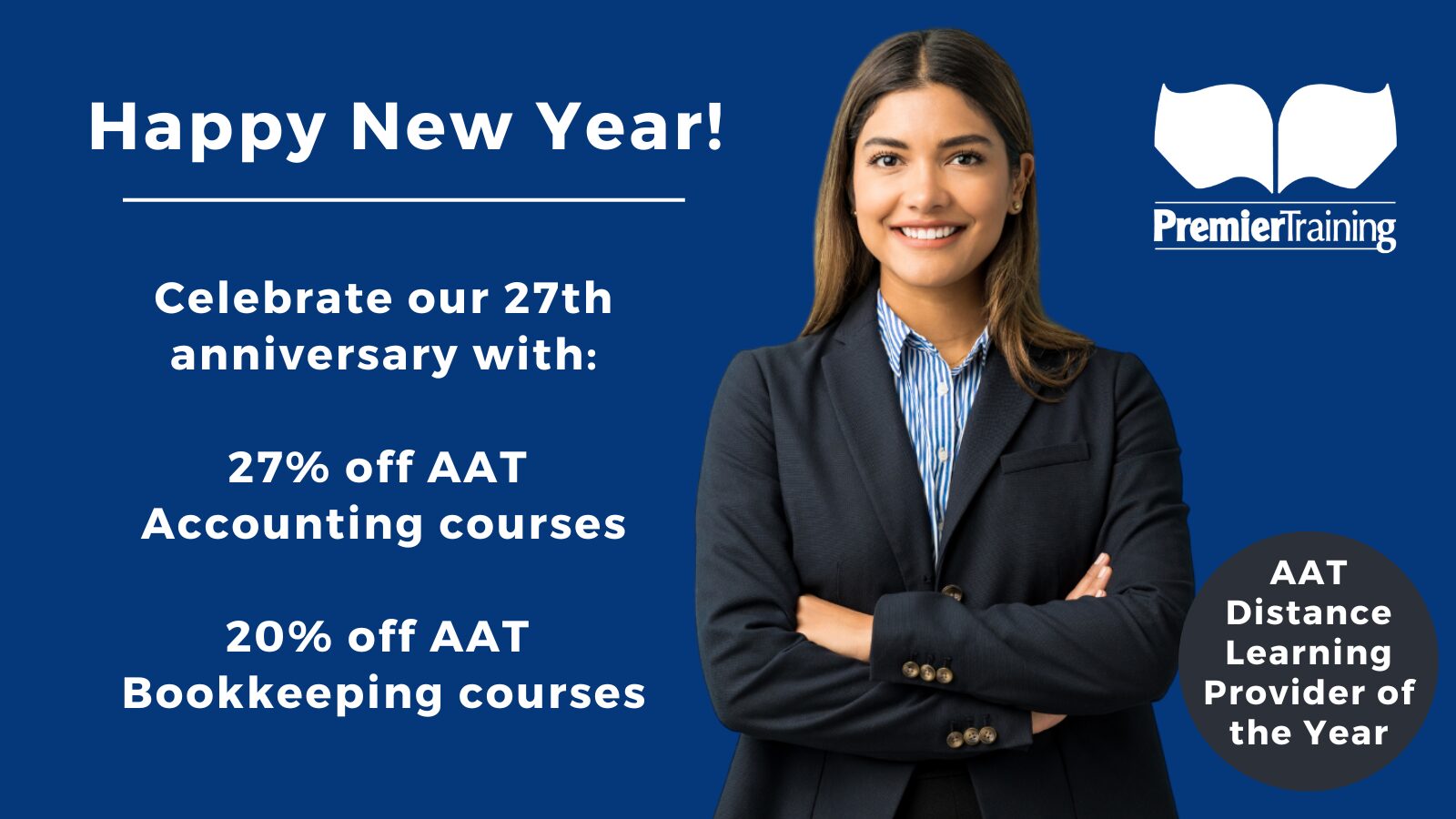 Happy New Year!

Celebrate our 27th anniversary with:

27% off AAT Accounting courses

20% off AAT Bookkeeping courses

PremierTraining

AAT Distance Learning Provider of the Year